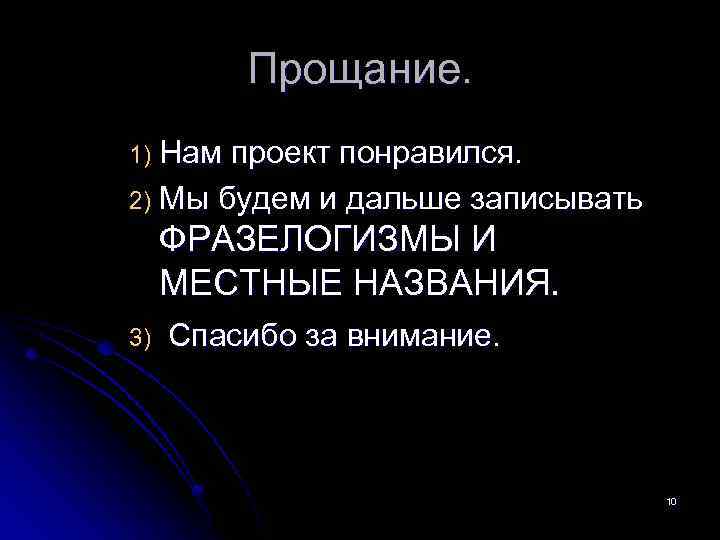 Прощание.

1) Нам проект понравился.

2) Мы будем и дальше записывать ФРАЗЕЛОГИЗМЫ И МЕСТНЫЕ НАЗВАНИЯ.

3) Спасибо за внимание.

10